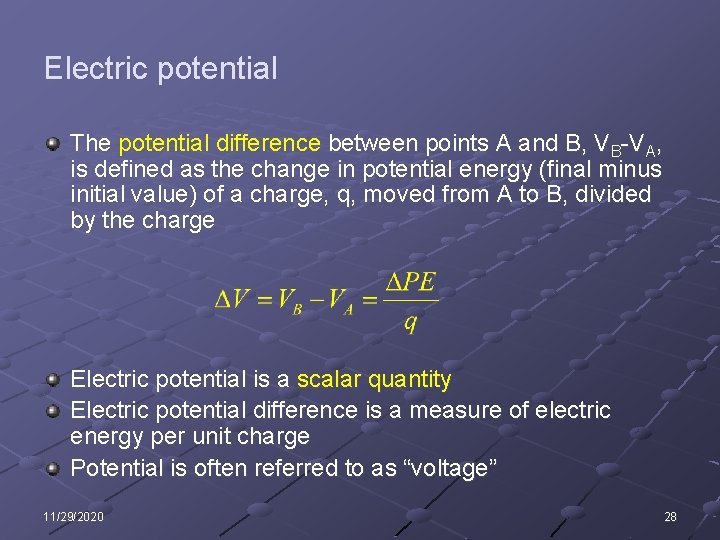 Electric potential

The potential difference between points A and B, $V_B$-$V_A$, is defined as the change in potential energy (final minus initial value) of a charge, q, moved from A to B, divided by the charge

$\Delta V = V_B - V_A = \frac{\Delta PE}{q}$

Electric potential is a scalar quantity

Electric potential difference is a measure of electric energy per unit charge

Potential is often referred to as “voltage”

11/29/2020

28